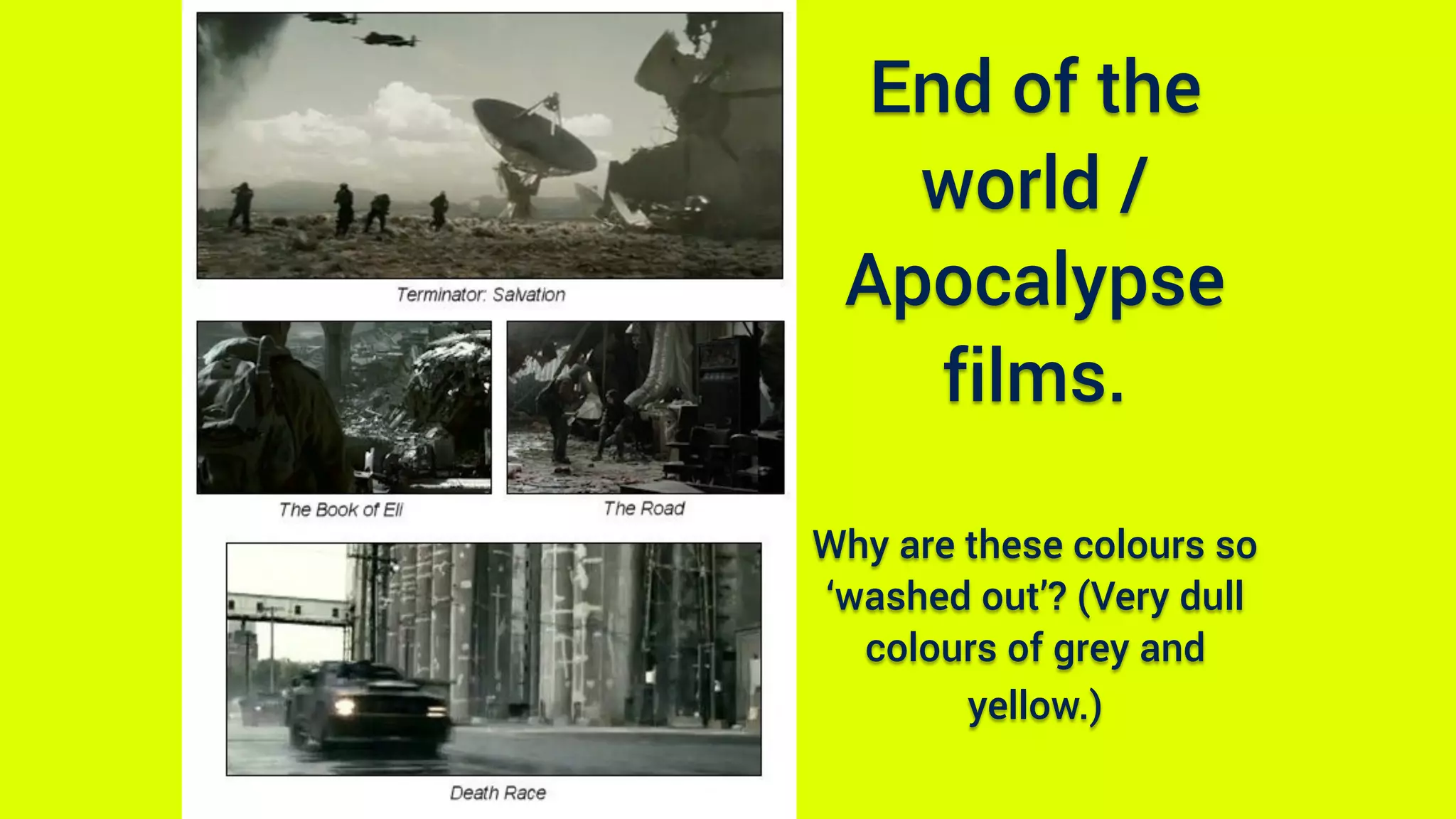 Terminator: Salvation

The Book of Eli

The Road

Death Race

End of the world / Apocalypse films.

Why are these colours so ‘washed out’? (Very dull colours of grey and yellow.)